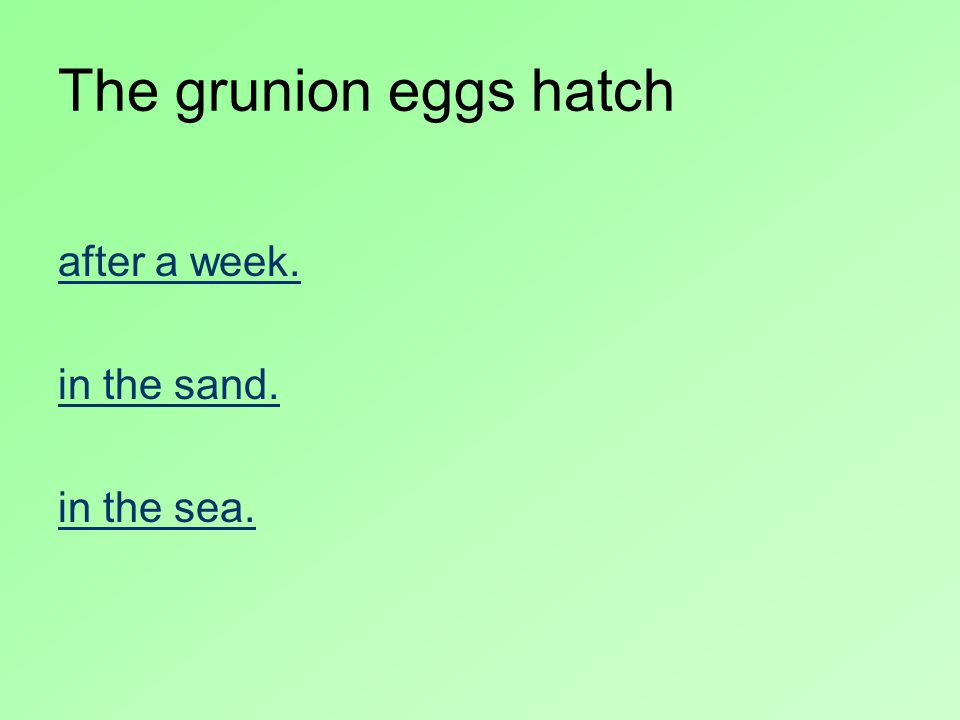 The grunion eggs hatch

after a week.

in the sand.

in the sea.